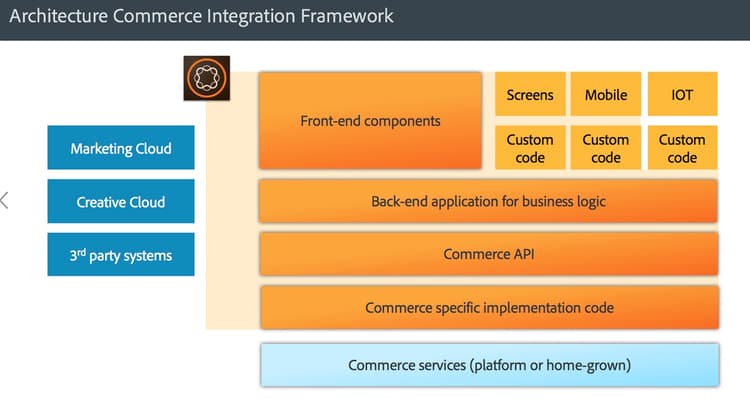 Architecture Commerce Integration Framework

Marketing Cloud

Creative Cloud

3rd party systems

Front-end components

Screens

Mobile

IOT

Custom code

Custom code

Custom code

Back-end application for business logic

Commerce API

Commerce specific implementation code

Commerce services (platform or home-grown)